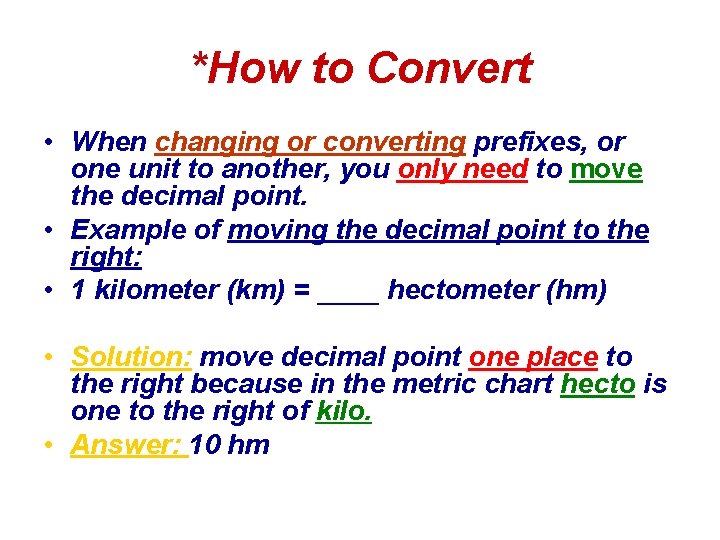 *How to Convert

• When changing or converting prefixes, or one unit to another, you only need to move the decimal point.
• Example of moving the decimal point to the right:
• 1 kilometer (km) = ____ hectometer (hm)

• Solution: move decimal point one place to the right because in the metric chart hecto is one to the right of kilo.
• Answer: 10 hm